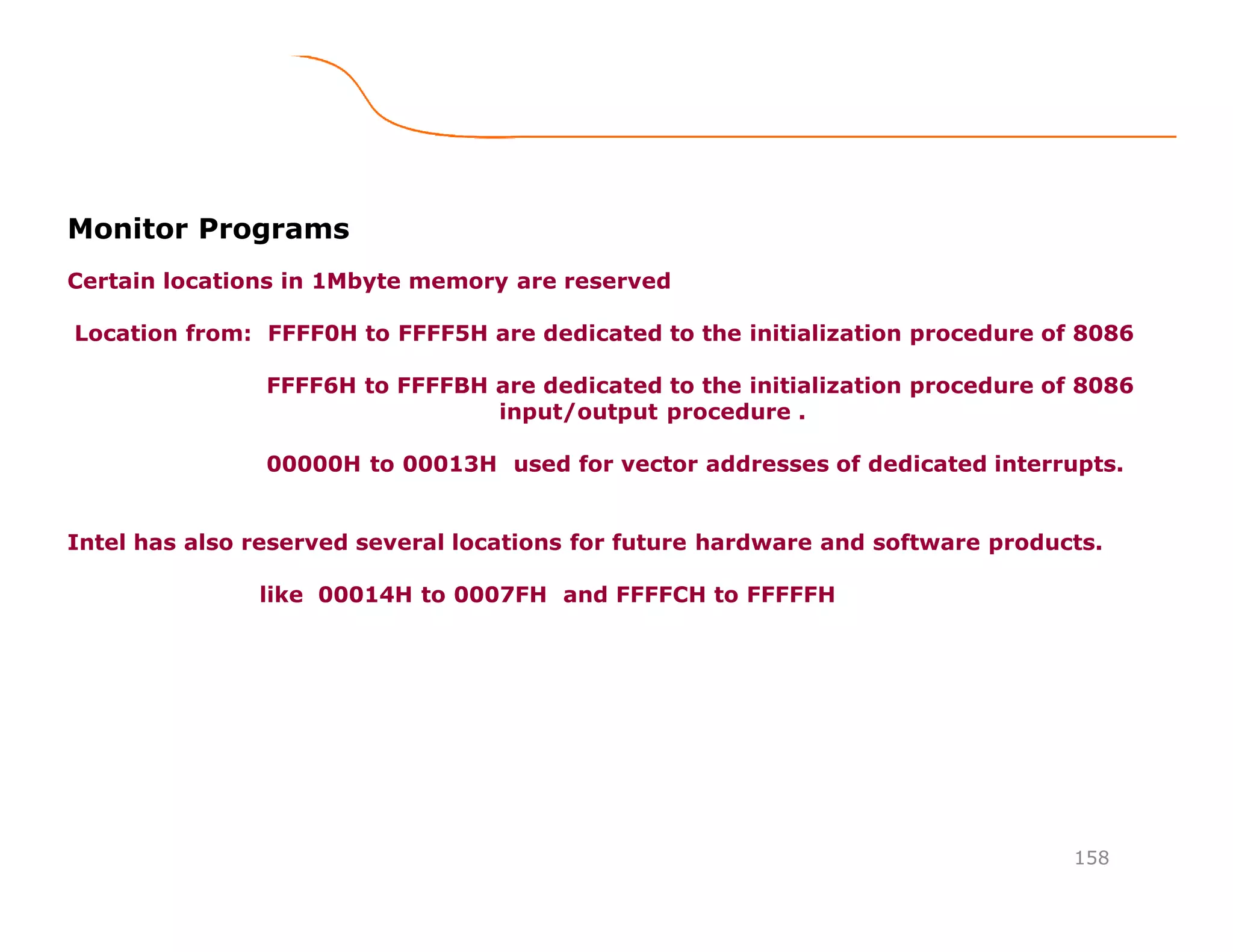 Monitor Programs

Certain locations in 1Mbyte memory are reserved

Location from: FFFF0H to FFFF5H are dedicated to the initialization procedure of 8086

FFFF6H to FFFFBH are dedicated to the initialization procedure of 8086 input/output procedure .

00000H to 00013H used for vector addresses of dedicated interrupts.

Intel has also reserved several locations for future hardware and software products.

like 00014H to 0007FH and FFFFCH to FFFFFH

158